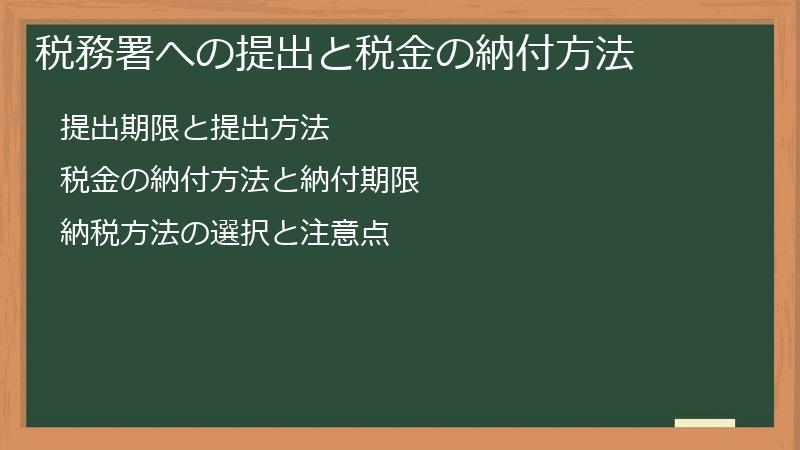 税務署への提出と税金の納付方法

提出期限と提出方法

税金の納付方法と納付期限

納税方法の選択と注意点